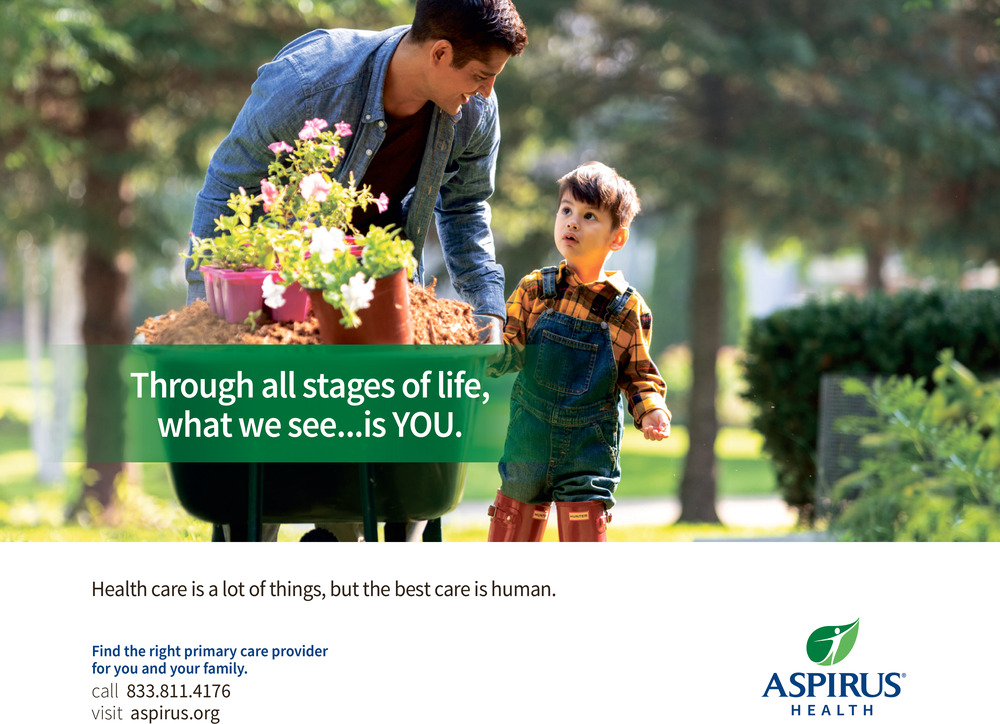 Through all stages of life, what we see...is YOU.

Health care is a lot of things, but the best care is human.

Find the right primary care provider for you and your family.
call 833.811.4176
visit aspirus.org

ASPIRUS®
HEALTH